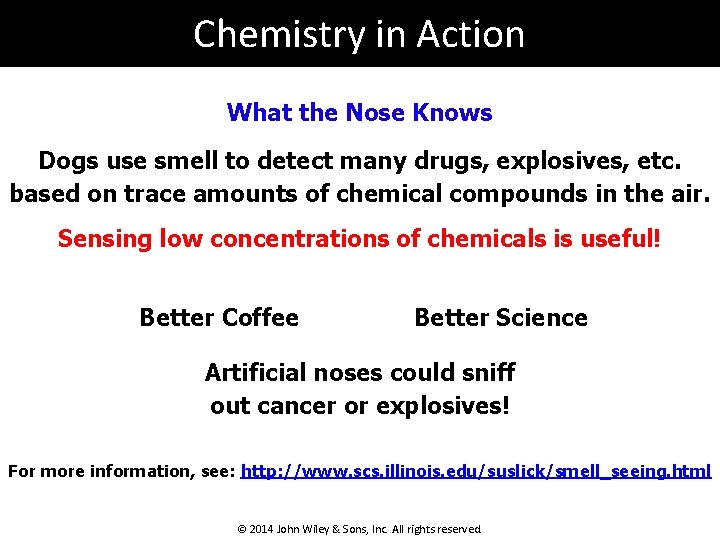 Chemistry in Action

What the Nose Knows

Dogs use smell to detect many drugs, explosives, etc. based on trace amounts of chemical compounds in the air.

Sensing low concentrations of chemicals is useful!

Better Coffee

Better Science

Artificial noses could sniff out cancer or explosives!

For more information, see: http://www.scs.illinois.edu/suslick/smell_seeing.html

© 2014 John Wiley & Sons, Inc. All rights reserved.